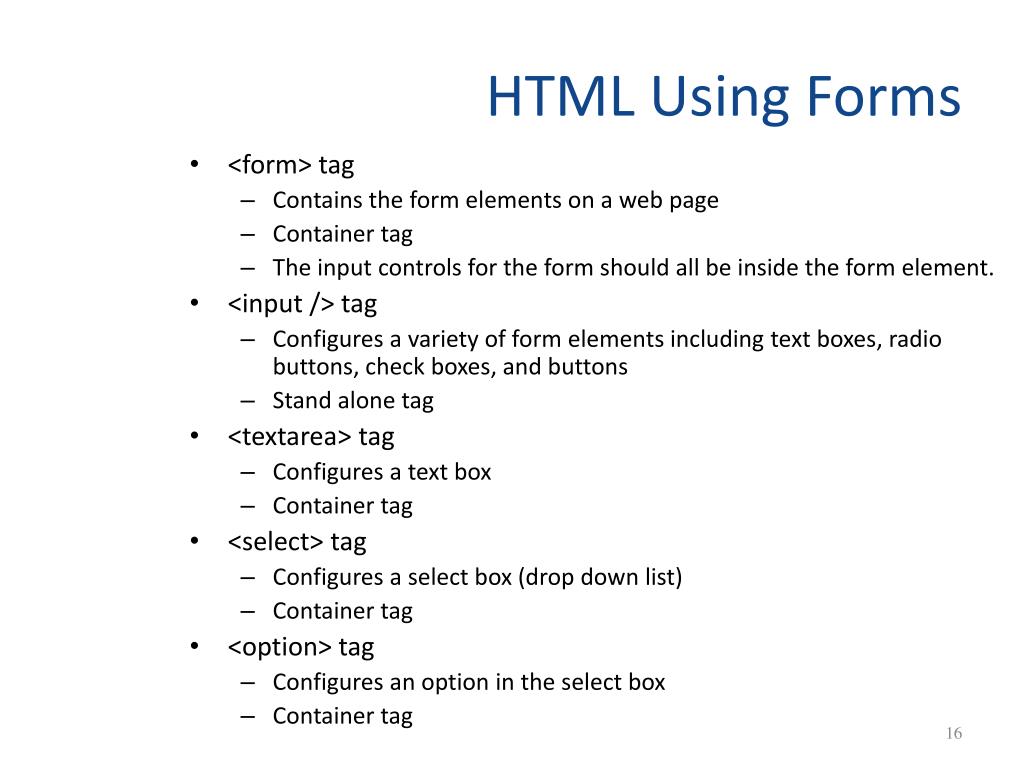 HTML Using Forms

• <form> tag
  – Contains the form elements on a web page
  – Container tag
  – The input controls for the form should all be inside the form element.
• <input /> tag
  – Configures a variety of form elements including text boxes, radio buttons, check boxes, and buttons
  – Stand alone tag
• <textarea> tag
  – Configures a text box
  – Container tag
• <select> tag
  – Configures a select box (drop down list)
  – Container tag
• <option> tag
  – Configures an option in the select box
  – Container tag

16